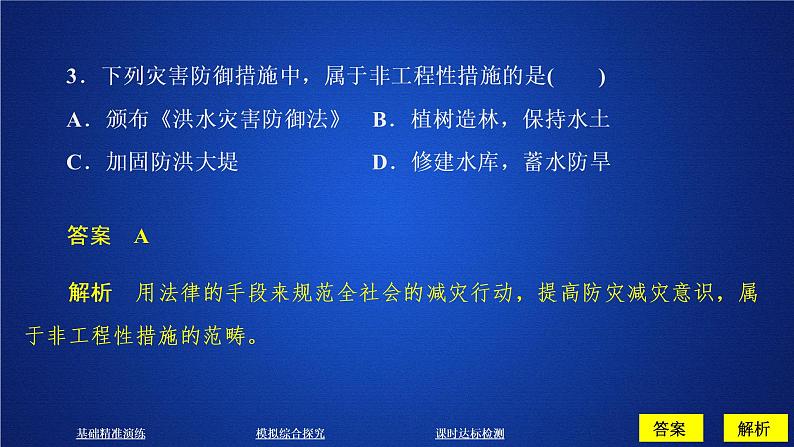 3．下列灾害防御措施中，属于非工程性措施的是(　　)

A．颁布《洪水灾害防御法》　B．植树造林，保持水土

C．加固防洪大堤　D．修建水库，蓄水防旱

答案　A

解析　用法律的手段来规范全社会的减灾行动，提高防灾减灾意识，属于非工程性措施的范畴。

基础精准演练　模拟综合探究　课时达标检测　答案　解析